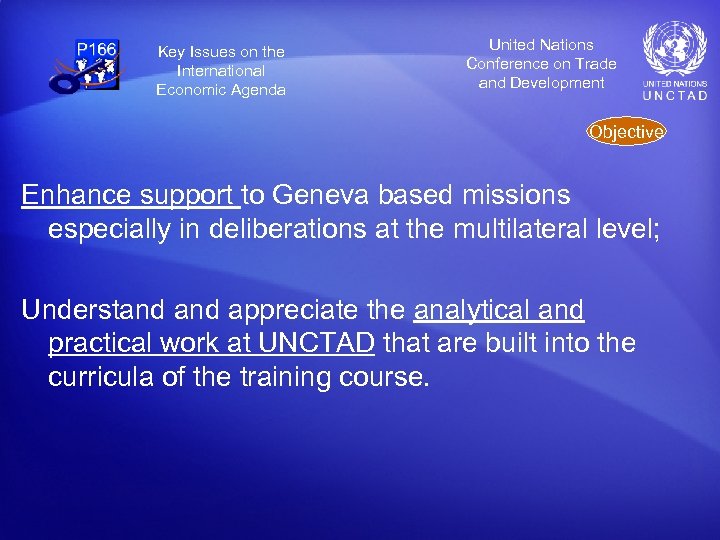 P166

Key Issues on the International Economic Agenda

United Nations Conference on Trade and Development

UNITED NATIONS
UNCTAD

Objective

Enhance support to Geneva based missions especially in deliberations at the multilateral level;

Understand and appreciate the analytical and practical work at UNCTAD that are built into the curricula of the training course.